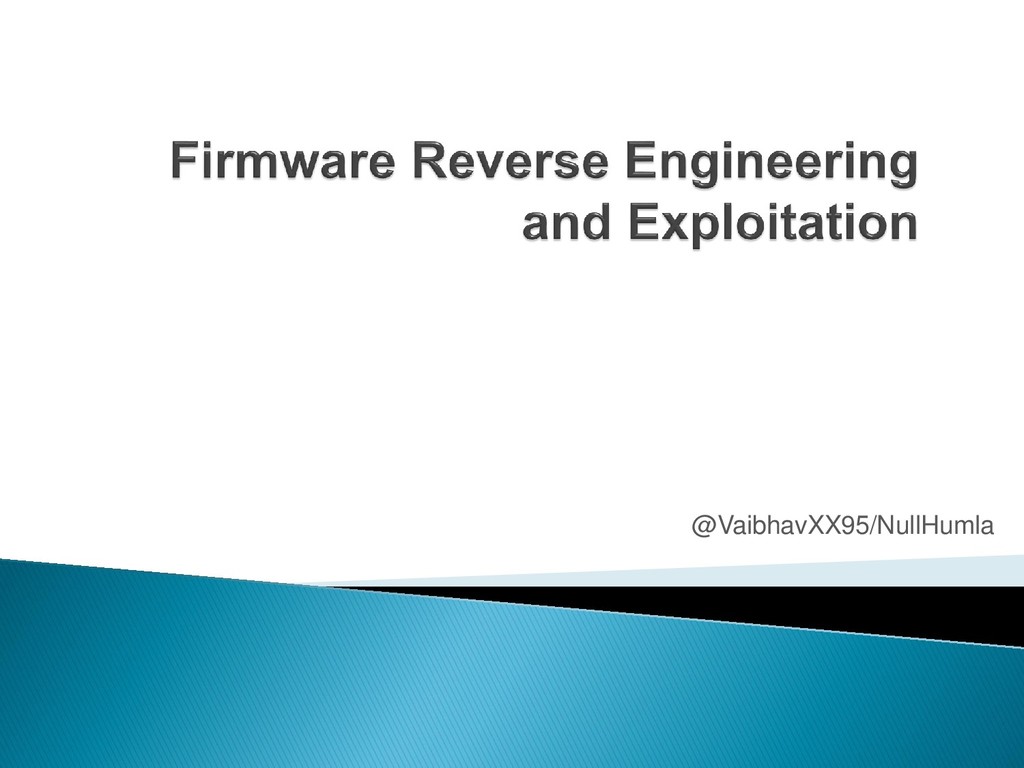 Firmware Reverse Engineering and Exploitation

@VaibhavXX95/NullHumla